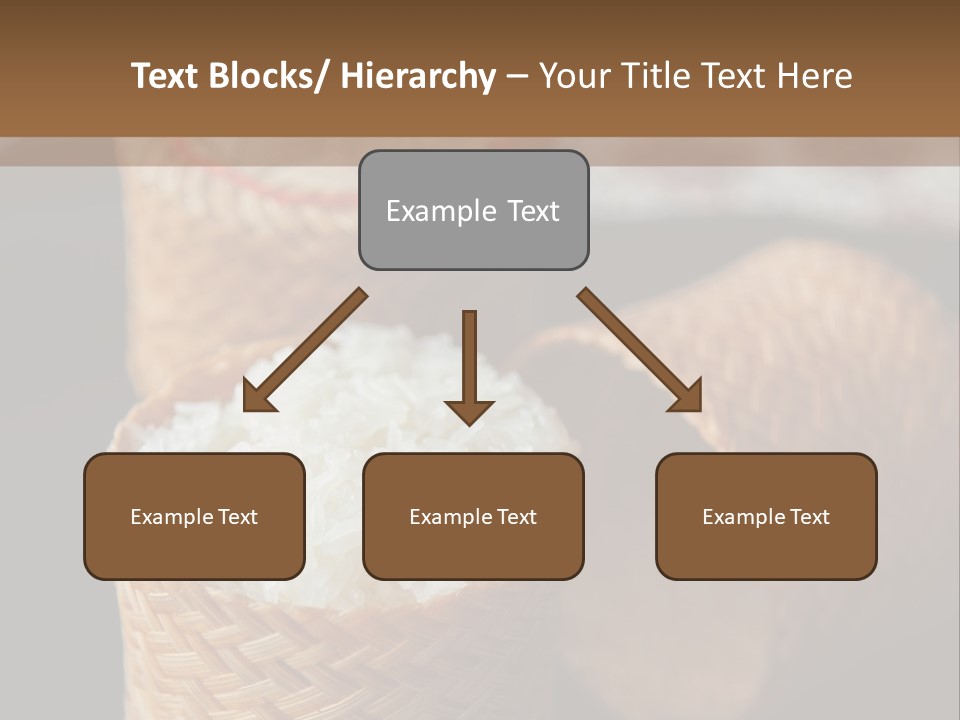 Text Blocks/ Hierarchy – Your Title Text Here

Example Text

Example Text

Example Text

Example Text